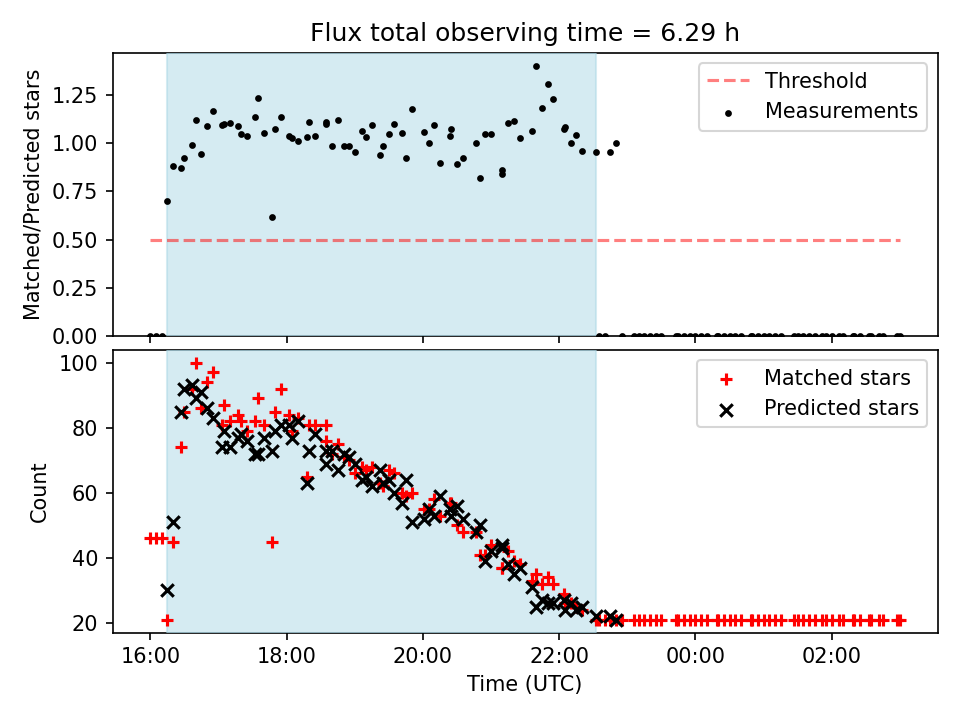 Flux total observing time = 6.29 h

Matched/Predicted stars

1.25
1.00
0.75
0.50
0.25
0.00

Threshold
Measurements

Count

100
80
60
40
20

Matched stars
Predicted stars

16:00
18:00
20:00
22:00
00:00
02:00

Time (UTC)